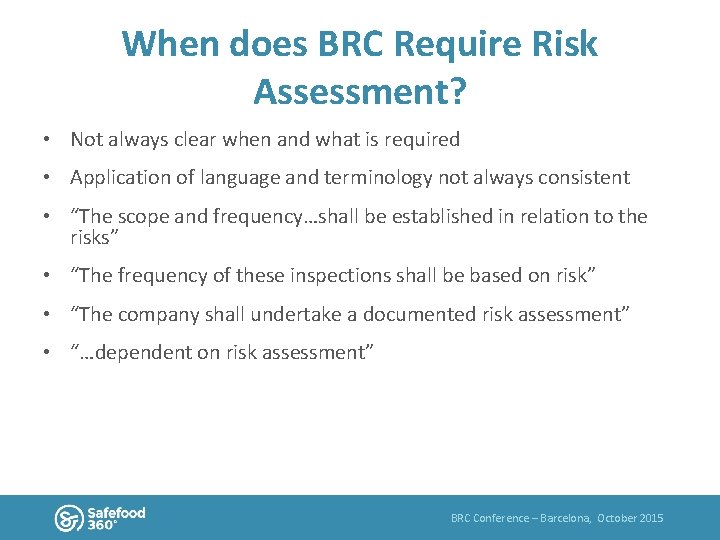 When does BRC Require Risk Assessment?

• Not always clear when and what is required

• Application of language and terminology not always consistent

• “The scope and frequency…shall be established in relation to the risks”

• “The frequency of these inspections shall be based on risk”

• “The company shall undertake a documented risk assessment”

• “…dependent on risk assessment”

Safefood 360°

BRC Conference – Barcelona, October 2015